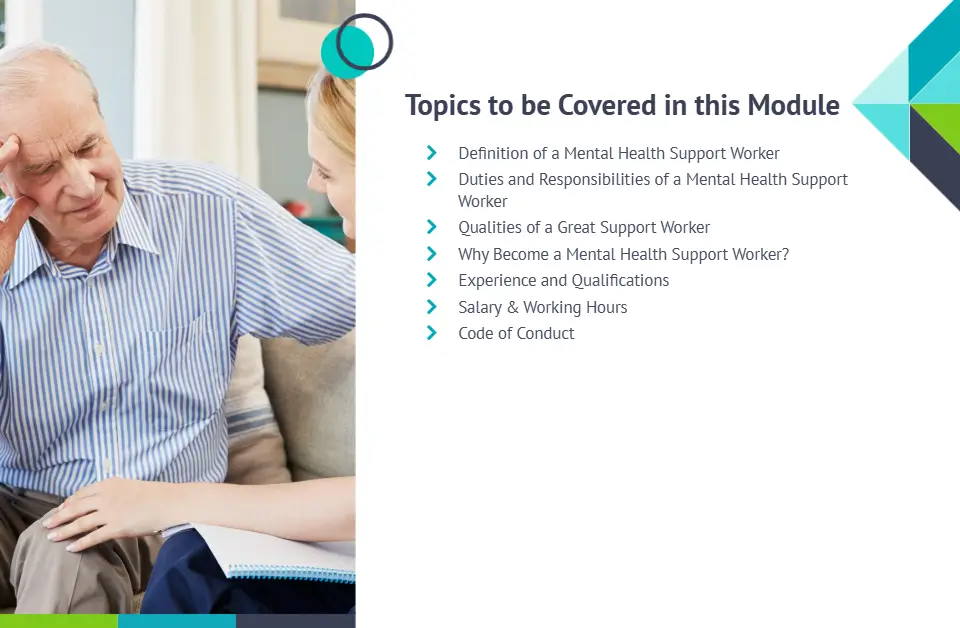 Topics to be Covered in this Module

Definition of a Mental Health Support Worker
Duties and Responsibilities of a Mental Health Support Worker
Qualities of a Great Support Worker
Why Become a Mental Health Support Worker?
Experience and Qualifications
Salary & Working Hours
Code of Conduct